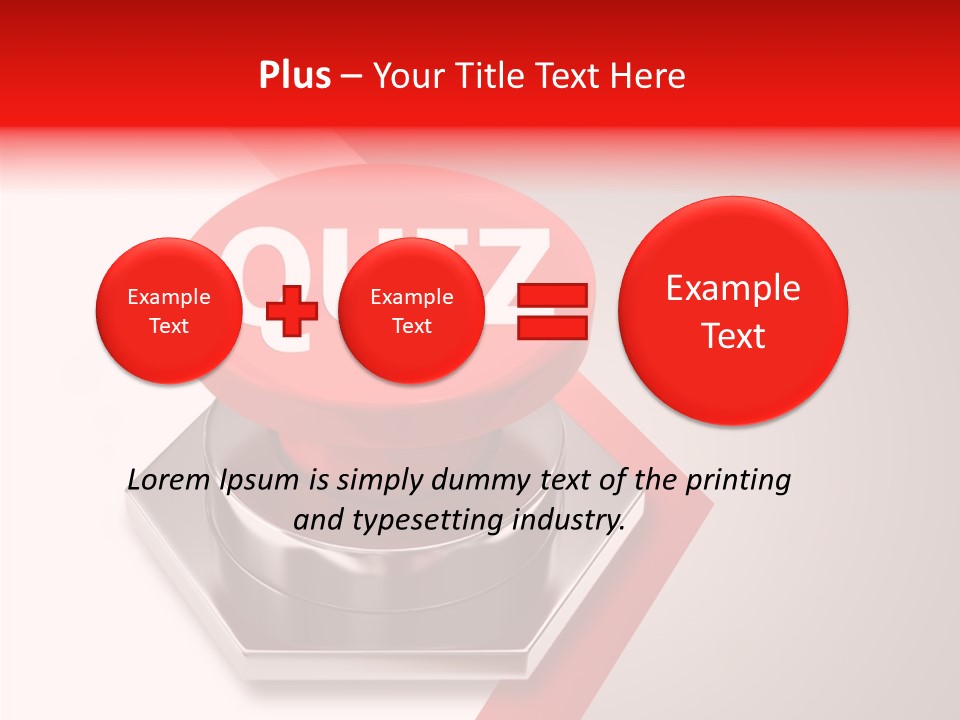 Plus – Your Title Text Here

QUIZ

Example Text

Example Text

Example Text

Lorem Ipsum is simply dummy text of the printing and typesetting industry.